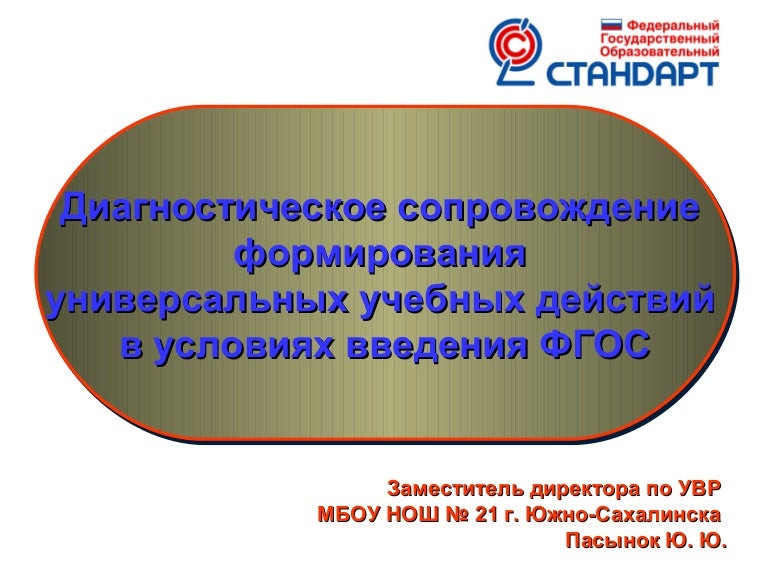 Федеральный
Государственный
Образовательный
СТАНДАРТ

Диагностическое сопровождение формирования универсальных учебных действий в условиях введения ФГОС

Заместитель директора по УВР
МБОУ НОШ № 21 г. Южно-Сахалинска
Пасынок Ю. Ю.